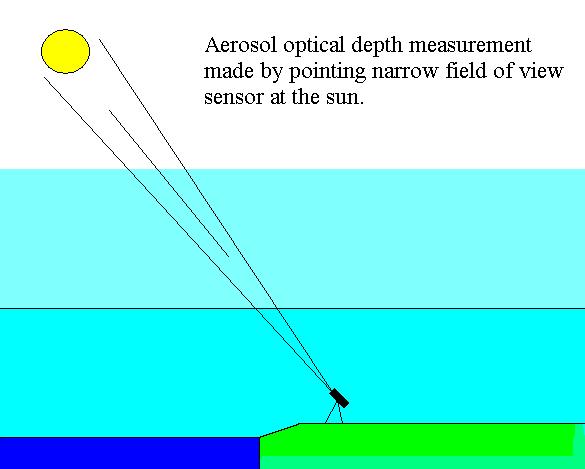 Aerosol optical depth measurement made by pointing narrow field of view sensor at the sun.